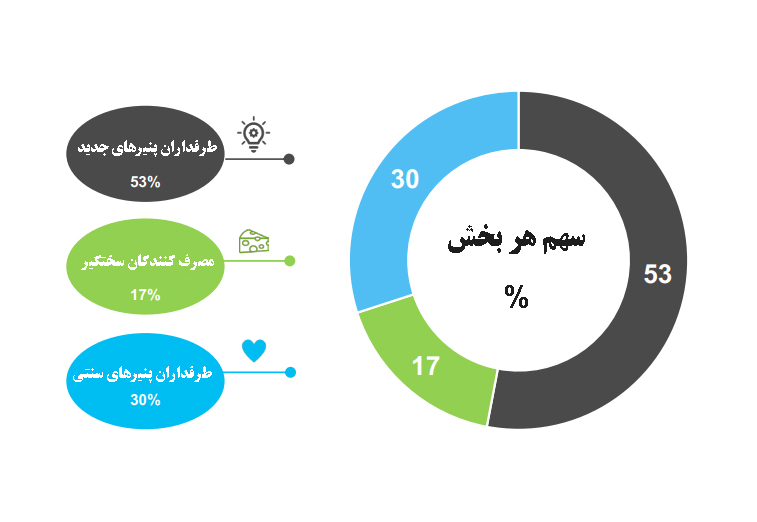 طرفداران پنیرهای جدید
53%

مصرف کنندگان سختگیر
17%

طرفداران پنیرهای سنتی
30%

30

سهم هر بخش

%

53

17